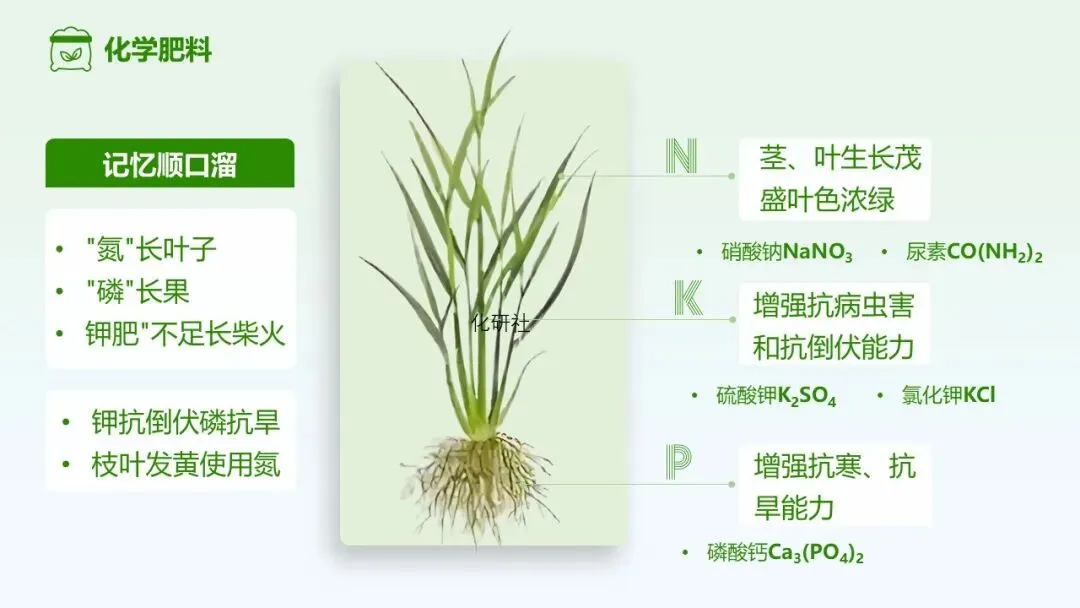 化学肥料

记忆顺口溜

• "氮"长叶子
• "磷"长果
• 钾肥"不足长柴火

• 钾抗倒伏磷抗旱
• 枝叶发黄使用氮

化研社

N
茎、叶生长茂盛叶色浓绿
• 硝酸钠$NaNO_3$ • 尿素$CO(NH_2)_2$

K
增强抗病虫害和抗倒伏能力
• 硫酸钾$K_2SO_4$ • 氯化钾$KCl$

P
增强抗寒、抗旱能力
• 磷酸钙$Ca_3(PO_4)_2$